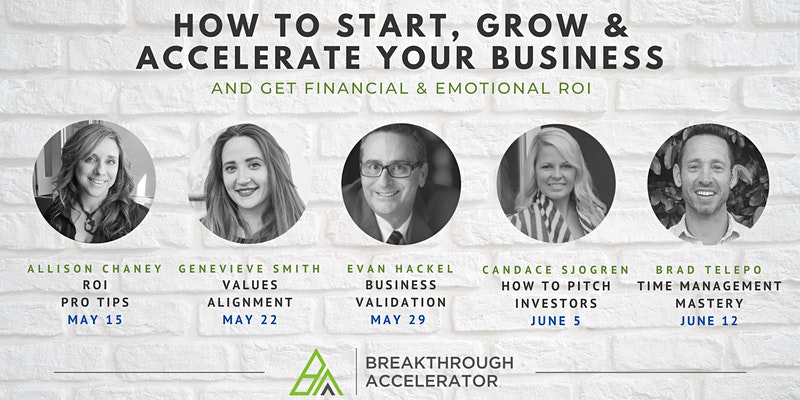 HOW TO START, GROW & ACCELERATE YOUR BUSINESS

AND GET FINANCIAL & EMOTIONAL ROI

ALLISON CHANEY
ROI PRO TIPS
MAY 15

GENEVIEVE SMITH
VALUES ALIGNMENT
MAY 22

EVAN HACKEL
BUSINESS VALIDATION
MAY 29

CANDACE SJOGREN
HOW TO PITCH INVESTORS
JUNE 5

BRAD TELEPO
TIME MANAGEMENT MASTERY
JUNE 12

BREAKTHROUGH ACCELERATOR